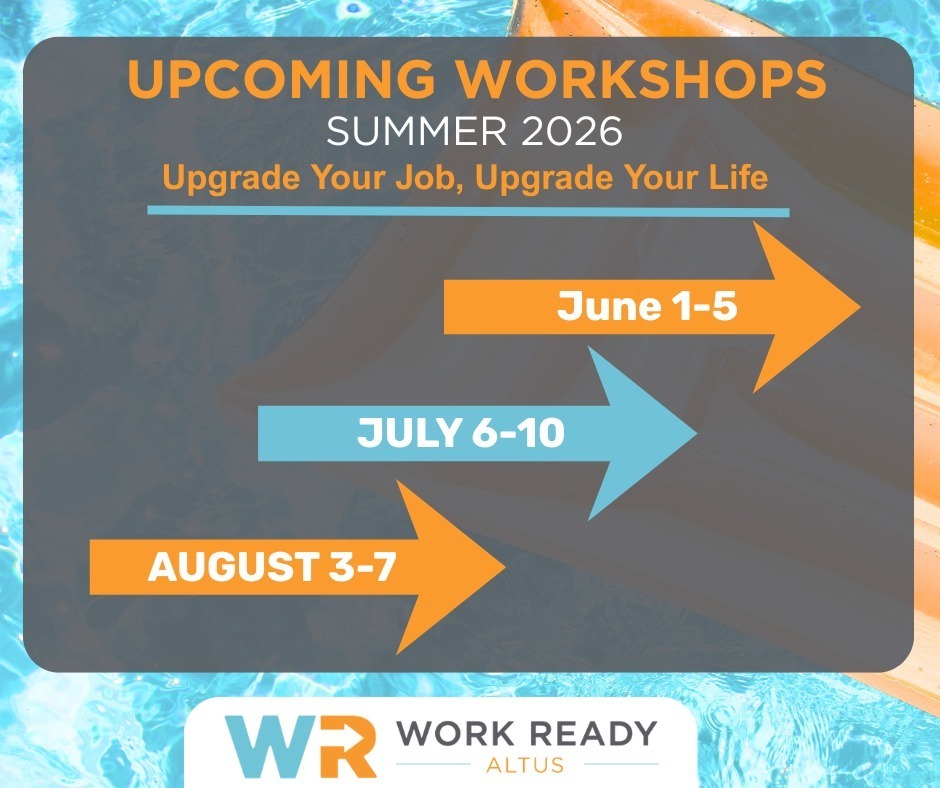 UPCOMING WORKSHOPS
SUMMER 2026
Upgrade Your Job, Upgrade Your Life

June 1-5

JULY 6-10

AUGUST 3-7

WR WORK READY
ALTUS